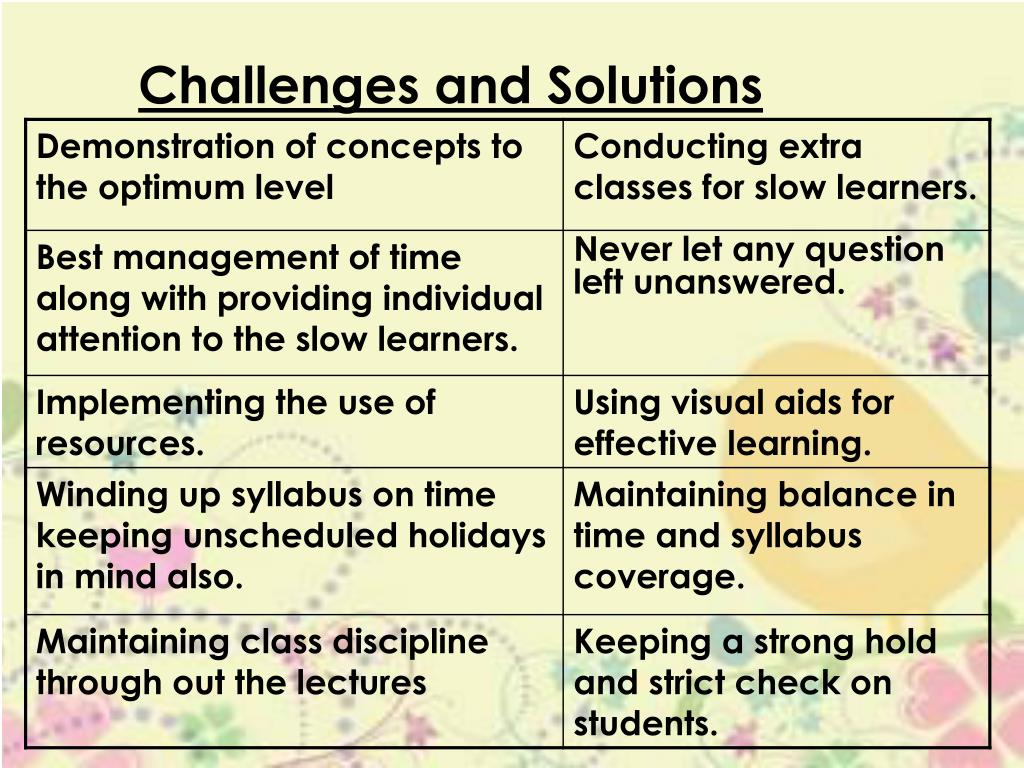 Challenges and Solutions

| Demonstration of concepts to the optimum level | Conducting extra classes for slow learners. |
|---|---|
| Best management of time along with providing individual attention to the slow learners. | Never let any question left unanswered. |
| Implementing the use of resources. | Using visual aids for effective learning. |
| Winding up syllabus on time keeping unscheduled holidays in mind also. | Maintaining balance in time and syllabus coverage. |
| Maintaining class discipline through out the lectures | Keeping a strong hold and strict check on students. |